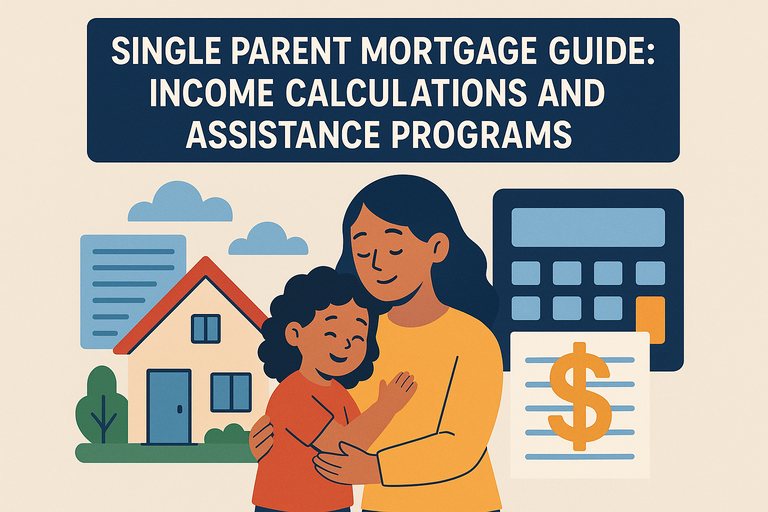 SINGLE PARENT MORTGAGE GUIDE: INCOME CALCULATIONS AND ASSISTANCE PROGRAMS

$